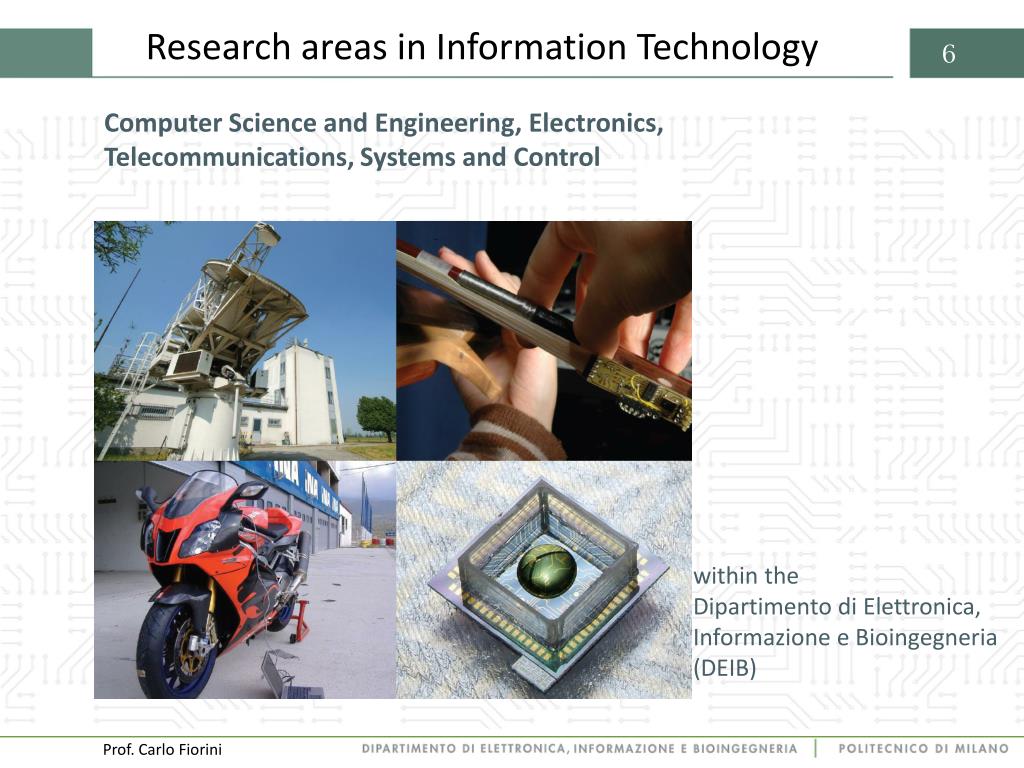 Research areas in Information Technology

6

Computer Science and Engineering, Electronics, Telecommunications, Systems and Control

within the Dipartimento di Elettronica, Informazione e Bioingegneria (DEIB)

Prof. Carlo Fiorini

DIPARTIMENTO DI ELETTRONICA, INFORMAZIONE E BIOINGEGNERIA | POLITECNICO DI MILANO